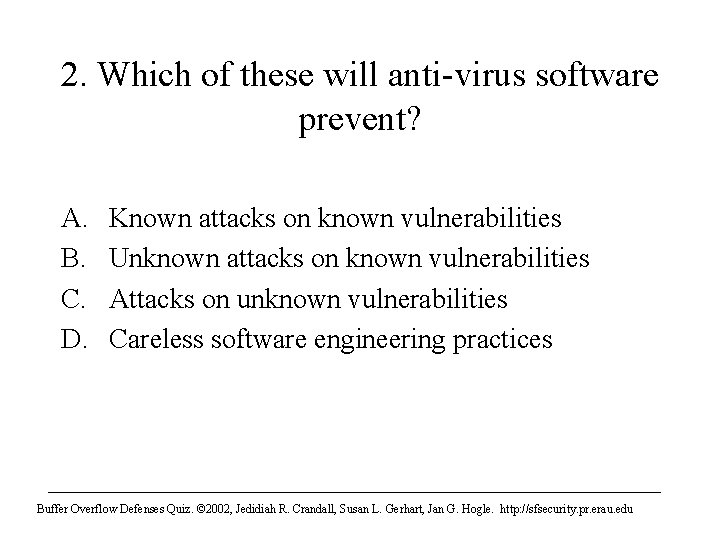 2. Which of these will anti-virus software prevent?

A. Known attacks on known vulnerabilities
B. Unknown attacks on known vulnerabilities
C. Attacks on unknown vulnerabilities
D. Careless software engineering practices

Buffer Overflow Defenses Quiz. ©2002, Jedidiah R. Crandall, Susan L. Gerhart, Jan G. Hogle. http://sfsecurity.pr.erau.edu